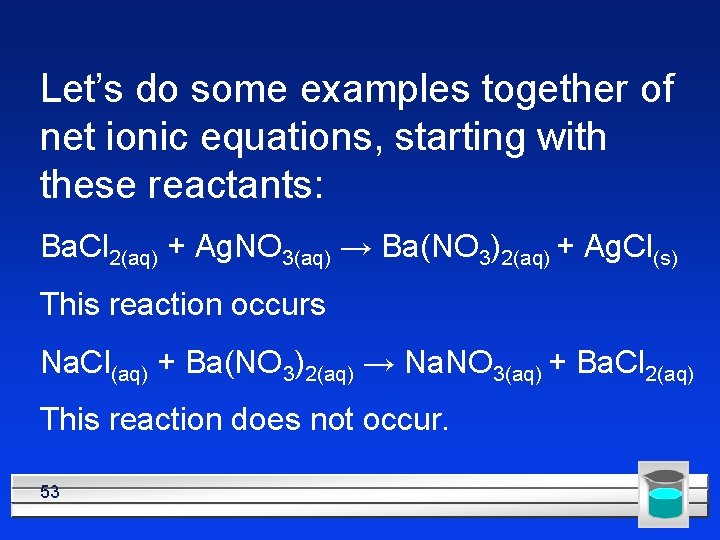 Let's do some examples together of net ionic equations, starting with these reactants:

$BaCl_{2(aq)} + AgNO_{3(aq)} \rightarrow Ba(NO_3)_{2(aq)} + AgCl_{(s)}$

This reaction occurs

$NaCl_{(aq)} + Ba(NO_3)_{2(aq)} \rightarrow NaNO_{3(aq)} + BaCl_{2(aq)}$

This reaction does not occur.

53